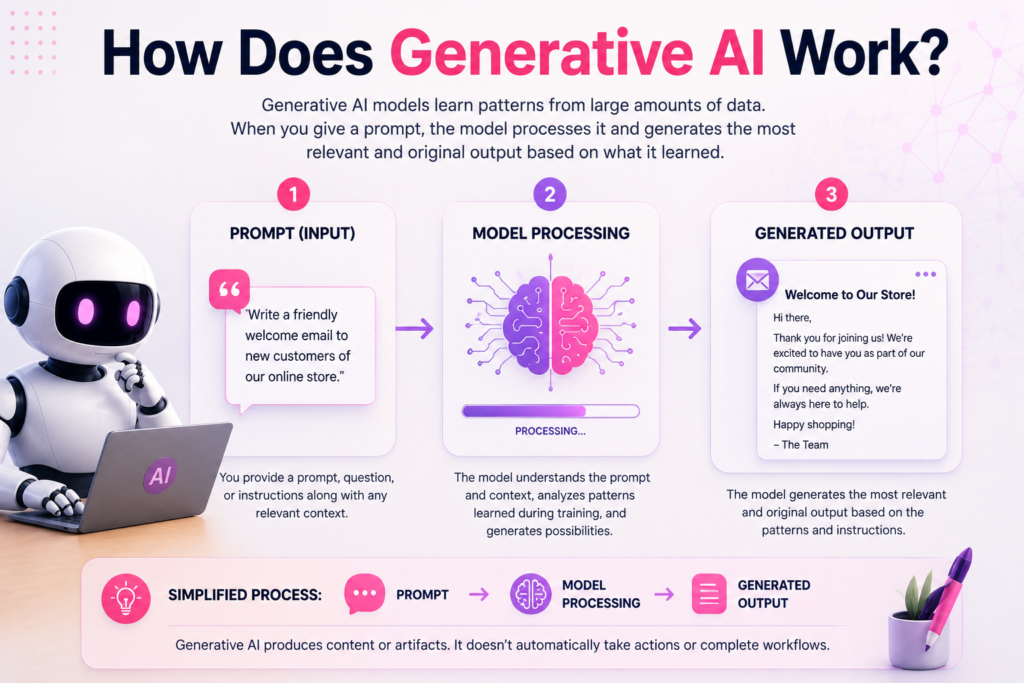 How Does Generative AI Work?

Generative AI models learn patterns from large amounts of data. When you give a prompt, the model processes it and generates the most relevant and original output based on what it learned.

1
PROMPT (INPUT)

"Write a friendly welcome email to new customers of our online store."

You provide a prompt, question, or instructions along with any relevant context.

2
MODEL PROCESSING

PROCESSING...

The model understands the prompt and context, analyzes patterns learned during training, and generates possibilities.

3
GENERATED OUTPUT

Welcome to Our Store!

Hi there,

Thank you for joining us! We're excited to have you as part of our community.

If you need anything, we're always here to help.

Happy shopping!

– The Team

The model generates the most relevant and original output based on the patterns and instructions.

AI

SIMPLIFIED PROCESS: PROMPT → MODEL PROCESSING → GENERATED OUTPUT

Generative AI produces content or artifacts. It doesn't automatically take actions or complete workflows.